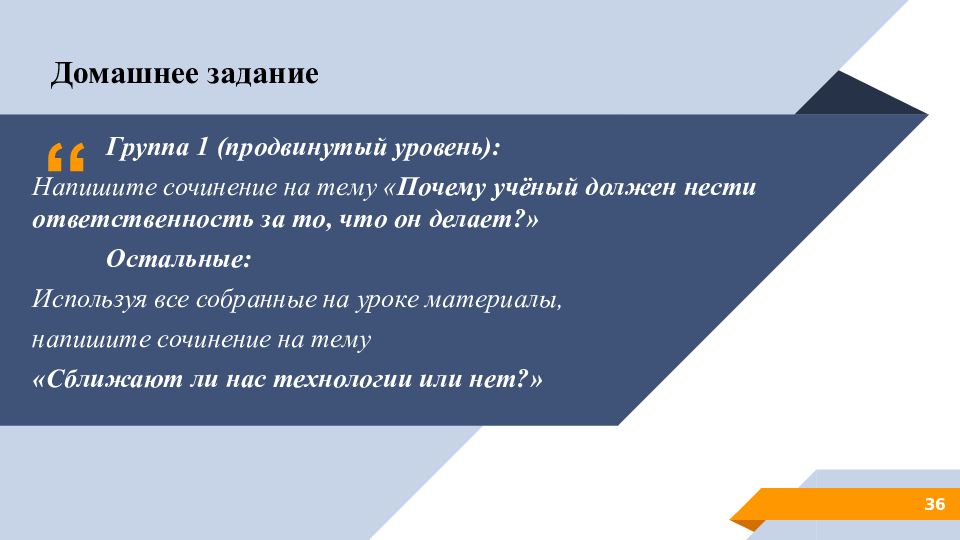 Домашнее задание

“

Группа 1 (продвинутый уровень):

Напишите сочинение на тему «Почему учёный должен нести ответственность за то, что он делает?»

Остальные:

Используя все собранные на уроке материалы,

напишите сочинение на тему

«Сближают ли нас технологии или нет?»

36